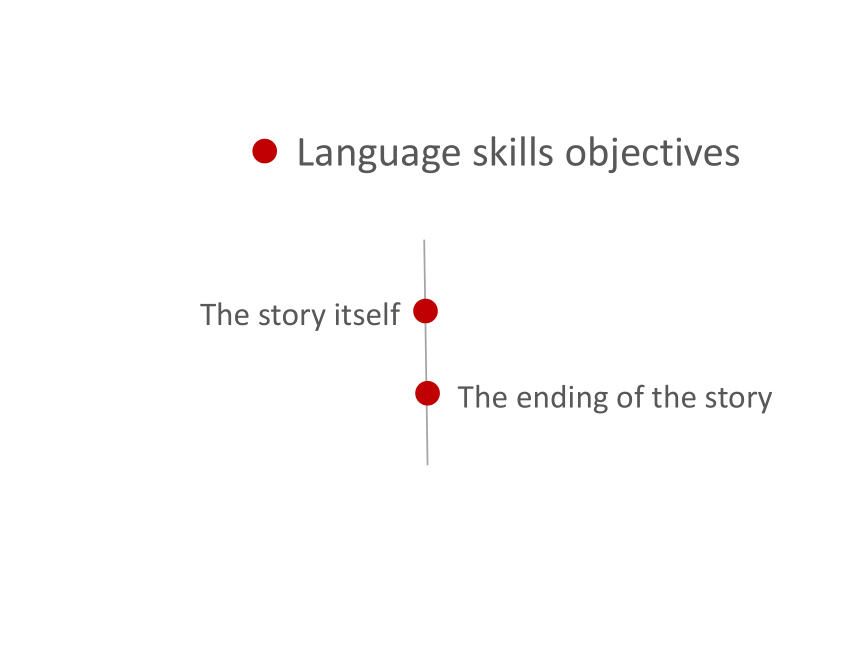 Language skills objectives

The story itself

The ending of the story